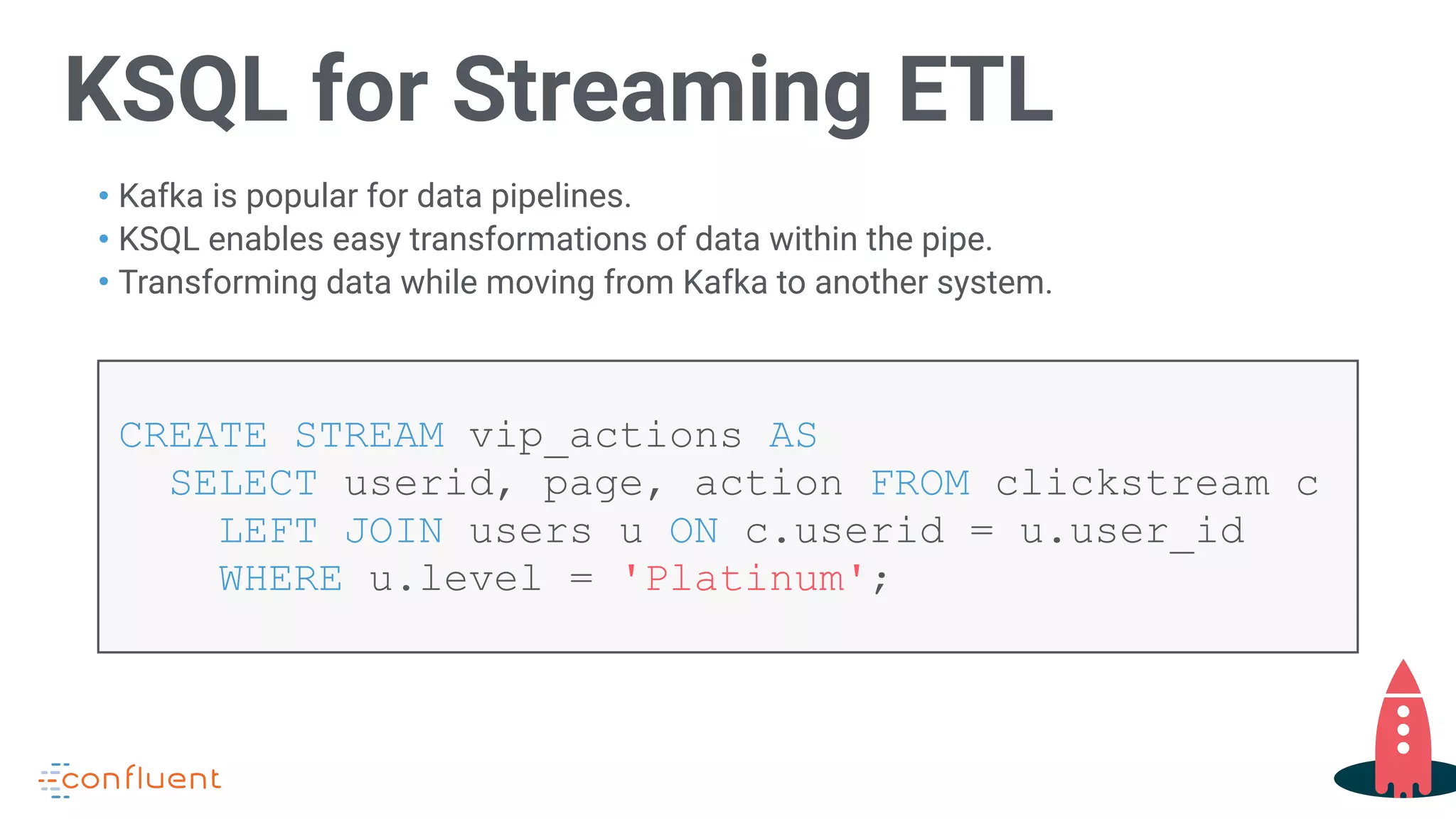 KSQL for Streaming ETL

• Kafka is popular for data pipelines.
• KSQL enables easy transformations of data within the pipe.
• Transforming data while moving from Kafka to another system.

CREATE STREAM vip_actions AS
  SELECT userid, page, action FROM clickstream c
    LEFT JOIN users u ON c.userid = u.user_id
    WHERE u.level = 'Platinum';

confluent